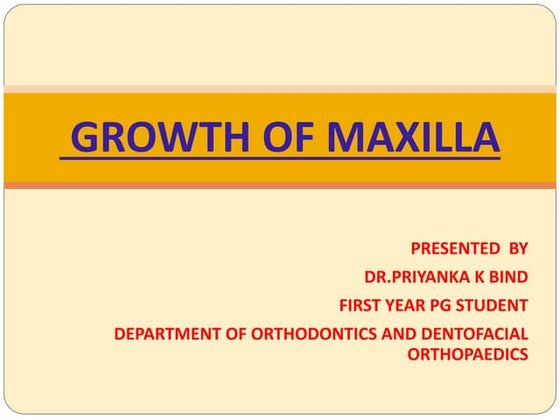 GROWTH OF MAXILLA

PRESENTED BY
DR.PRIYANKA K BIND
FIRST YEAR PG STUDENT
DEPARTMENT OF ORTHODONTICS AND DENTOFACIAL ORTHOPAEDICS